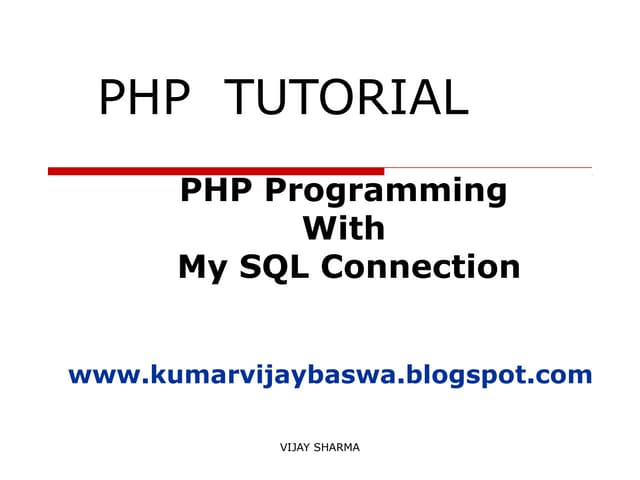 PHP TUTORIAL

PHP Programming
With
My SQL Connection

www.kumarvijaybaswa.blogspot.com

VIJAY SHARMA